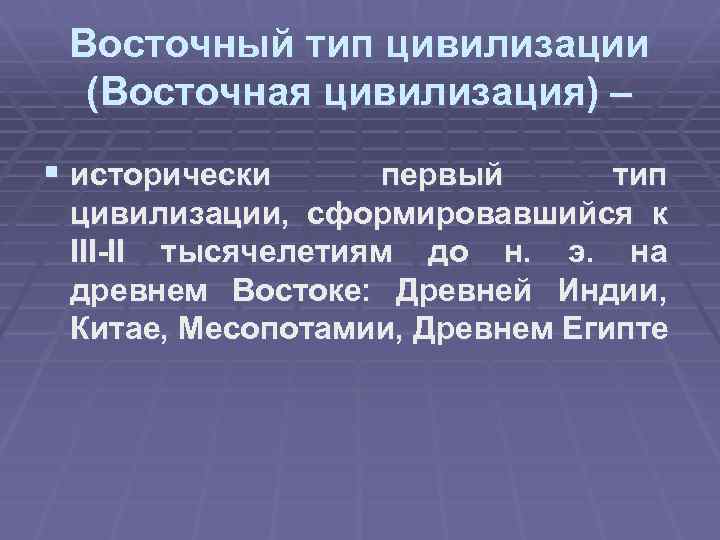 Восточный тип цивилизации (Восточная цивилизация) –

исторически первый тип цивилизации, сформировавшийся к III-II тысячелетиям до н. э. на древнем Востоке: Древней Индии, Китае, Месопотамии, Древнем Египте